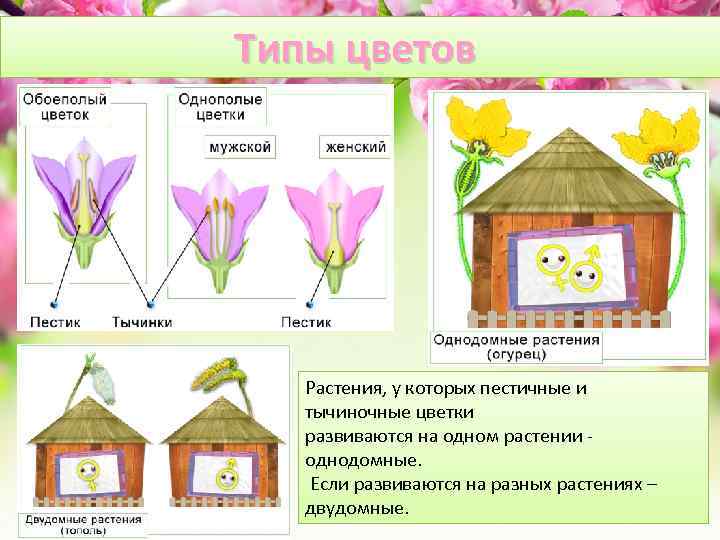 Типы цветов

Обоеполый цветок

Однополые цветки

мужской

женский

Пестик

Тычинки

Пестик

Однодомные растения (огурец)

Двудомные растения (тополь)

Растения, у которых пестичные и тычиночные цветки развиваются на одном растении - однодомные.

Если развиваются на разных растениях – двудомные.